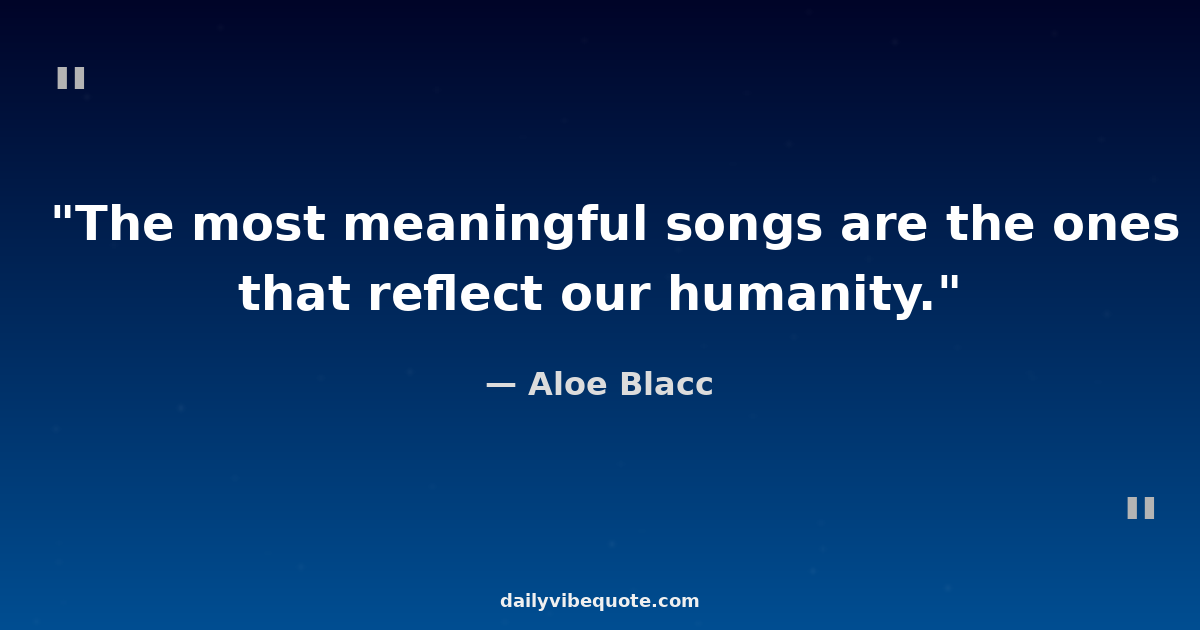 "

"The most meaningful songs are the ones that reflect our humanity."

— Aloe Blacc

"

dailyvibequote.com